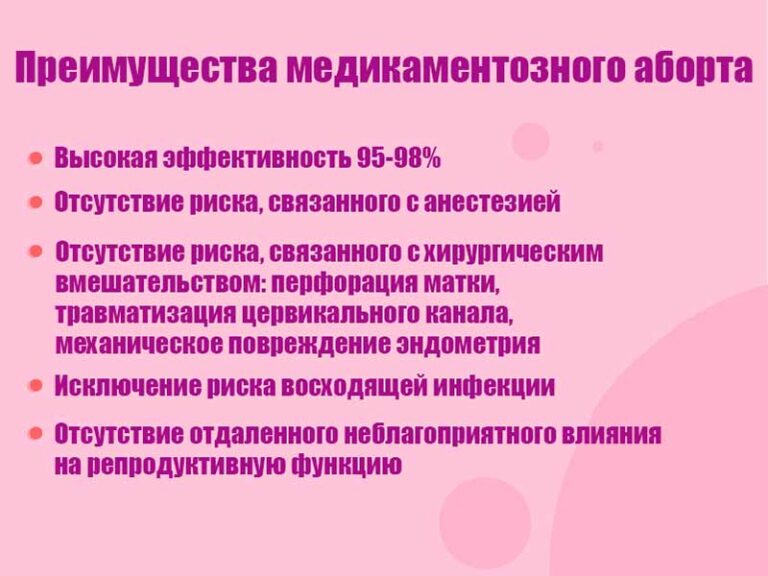 Преимущества медикаментозного аборта

• Высокая эффективность 95-98%
• Отсутствие риска, связанного с анестезией
• Отсутствие риска, связанного с хирургическим вмешательством: перфорация матки, травматизация цервикального канала, механическое повреждение эндометрия
• Исключение риска восходящей инфекции
• Отсутствие отдаленного неблагоприятного влияния на репродуктивную функцию